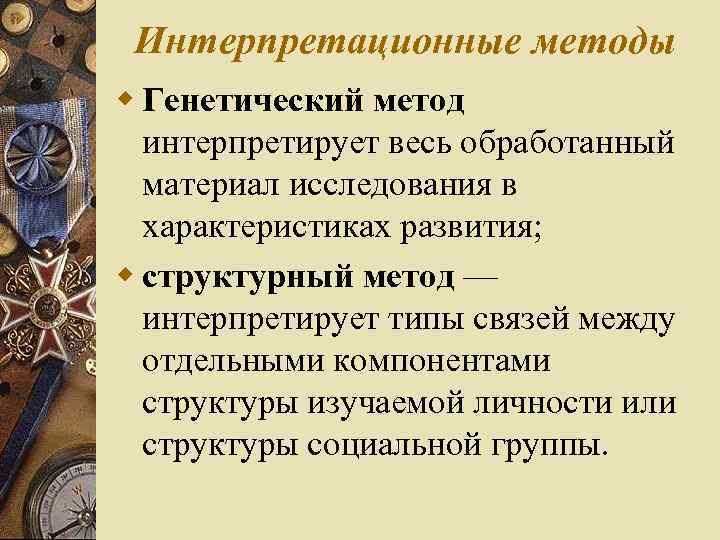 Интерпретационные методы

Генетический метод интерпретирует весь обработанный материал исследования в характеристиках развития;

структурный метод — интерпретирует типы связей между отдельными компонентами структуры изучаемой личности или структуры социальной группы.